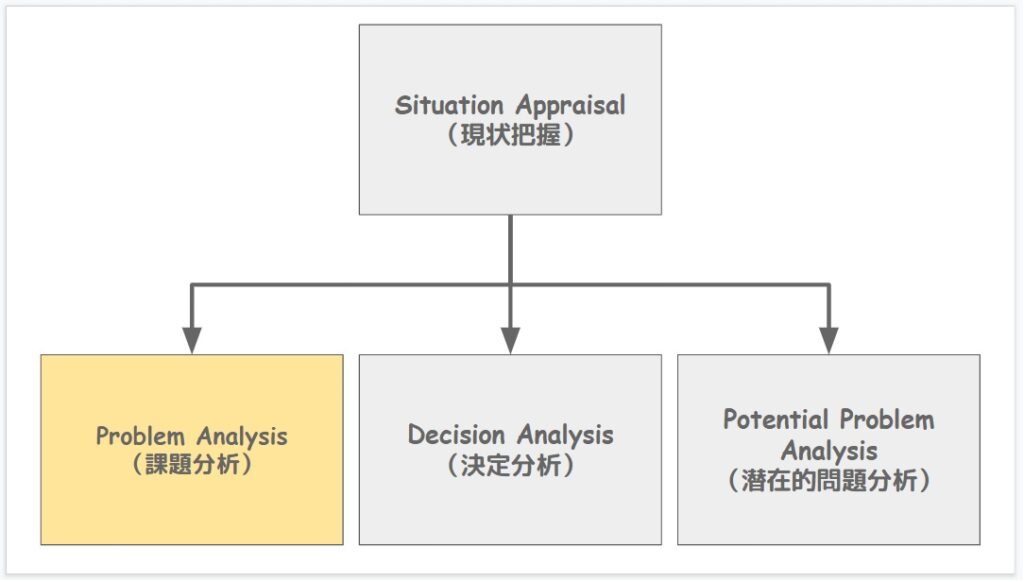 Situation Appraisal
（現状把握）

Problem Analysis
（課題分析）

Decision Analysis
（決定分析）

Potential Problem Analysis
（潜在的問題分析）